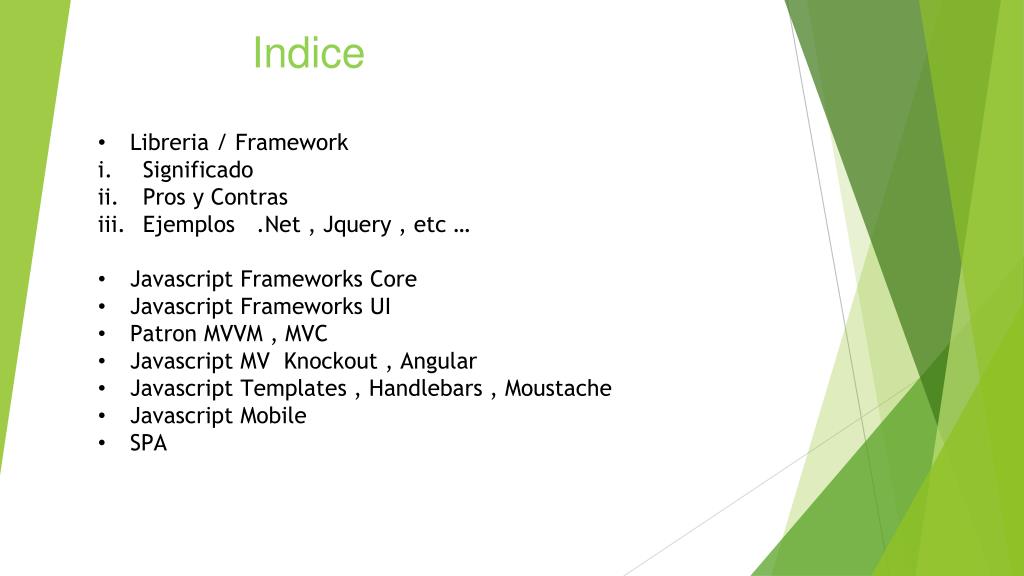 Indice

• Libreria / Framework
i. Significado
ii. Pros y Contras
iii. Ejemplos .Net , Jquery , etc …

• Javascript Frameworks Core
• Javascript Frameworks UI
• Patron MVVM , MVC
• Javascript MV Knockout , Angular
• Javascript Templates , Handlebars , Moustache
• Javascript Mobile
• SPA